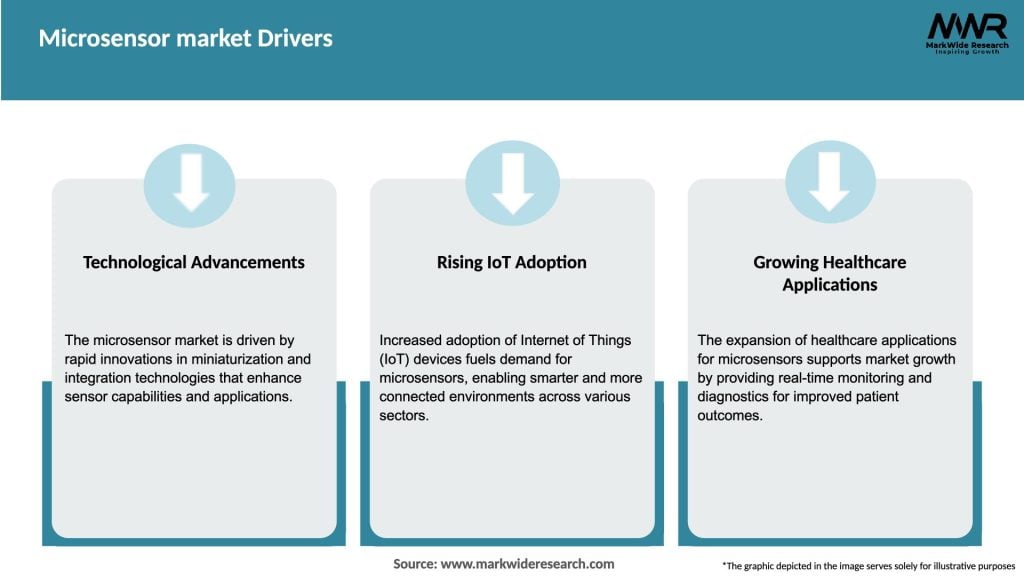 Microsensor market Drivers

MWR
MarkWide Research
Inspiring Growth

Technological Advancements

The microsensor market is driven by rapid innovations in miniaturization and integration technologies that enhance sensor capabilities and applications.

Rising IoT Adoption

Increased adoption of Internet of Things (IoT) devices fuels demand for microsensors, enabling smarter and more connected environments across various sectors.

Growing Healthcare Applications

The expansion of healthcare applications for microsensors supports market growth by providing real-time monitoring and diagnostics for improved patient outcomes.

Source: www.markwideresearch.com

*The graphic depicted in the image serves solely for illustrative purposes